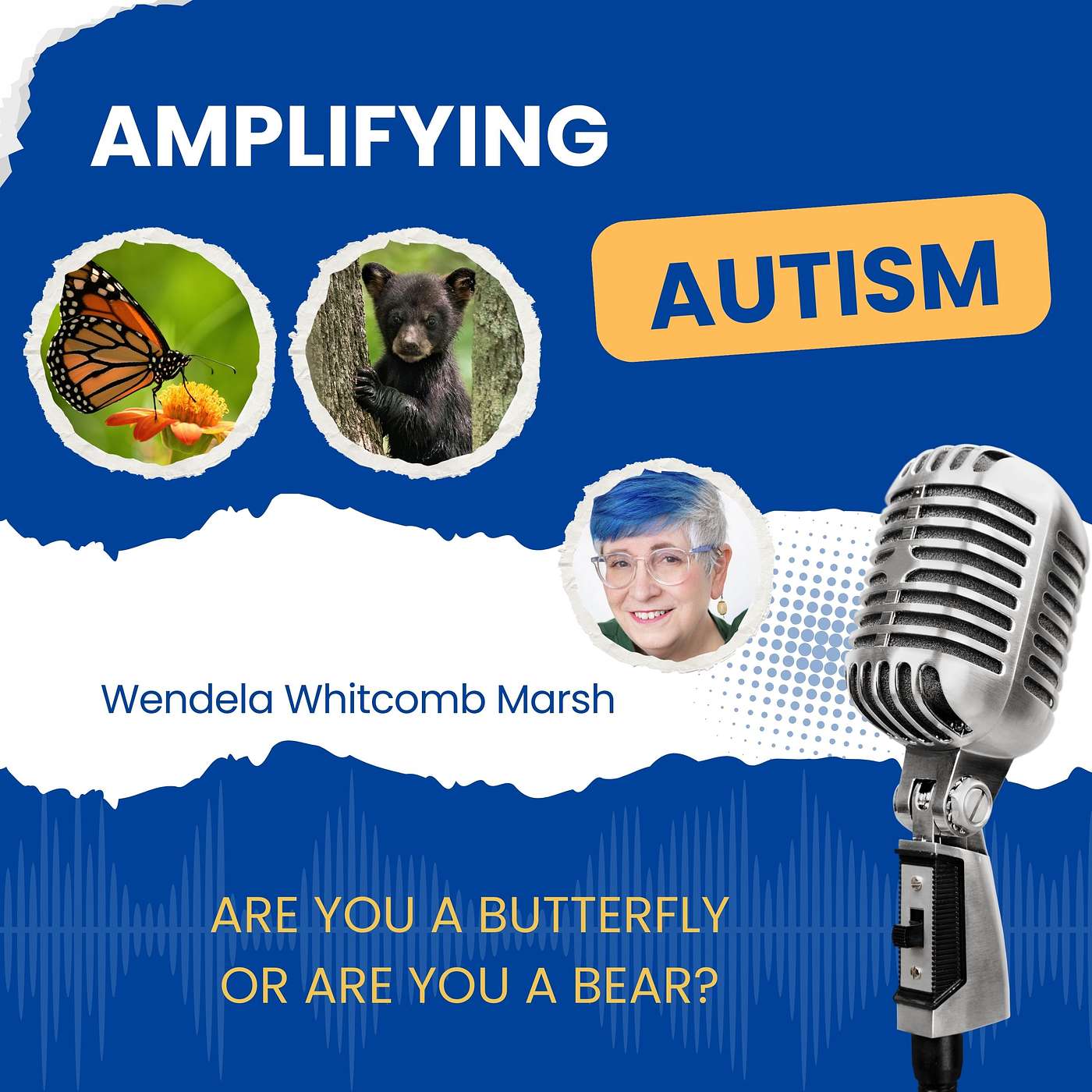 AMPLIFYING

AUTISM

Wendela Whitcomb Marsh

ARE YOU A BUTTERFLY OR ARE YOU A BEAR?